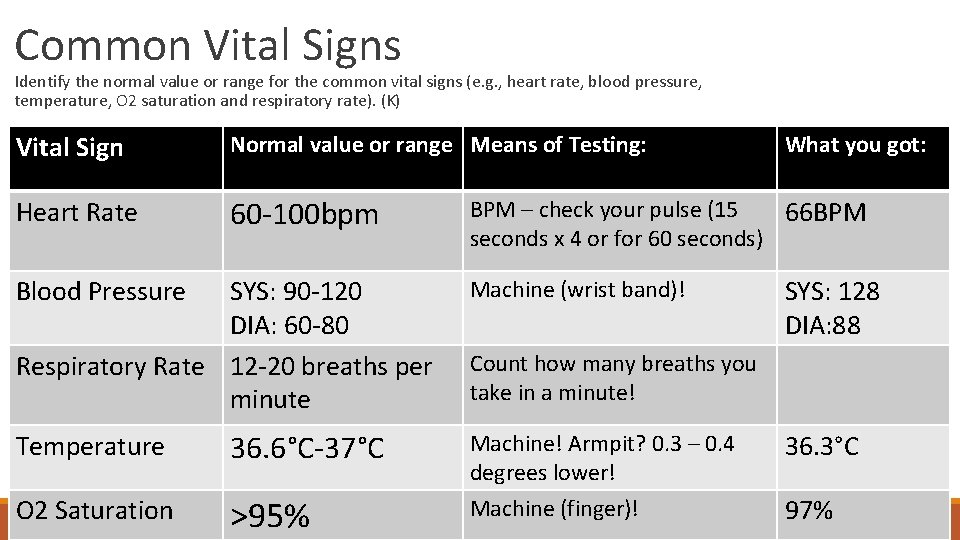 Common Vital Signs

Identify the normal value or range for the common vital signs (e.g., heart rate, blood pressure, temperature, O2 saturation and respiratory rate). (K)

| Vital Sign | Normal value or range | Means of Testing: | What you got: |
|---|---|---|---|
| Heart Rate | 60-100bpm | BPM – check your pulse (15 seconds x 4 or for 60 seconds) | 66BPM |
| Blood Pressure | SYS: 90-120 DIA: 60-80 | Machine (wrist band)! | SYS: 128 DIA:88 |
| Respiratory Rate | 12-20 breaths per minute | Count how many breaths you take in a minute! | |
| Temperature | 36.6°C-37°C | Machine! Armpit? 0.3 – 0.4 degrees lower! | 36.3°C |
| O2 Saturation | >95% | Machine (finger)! | 97% |